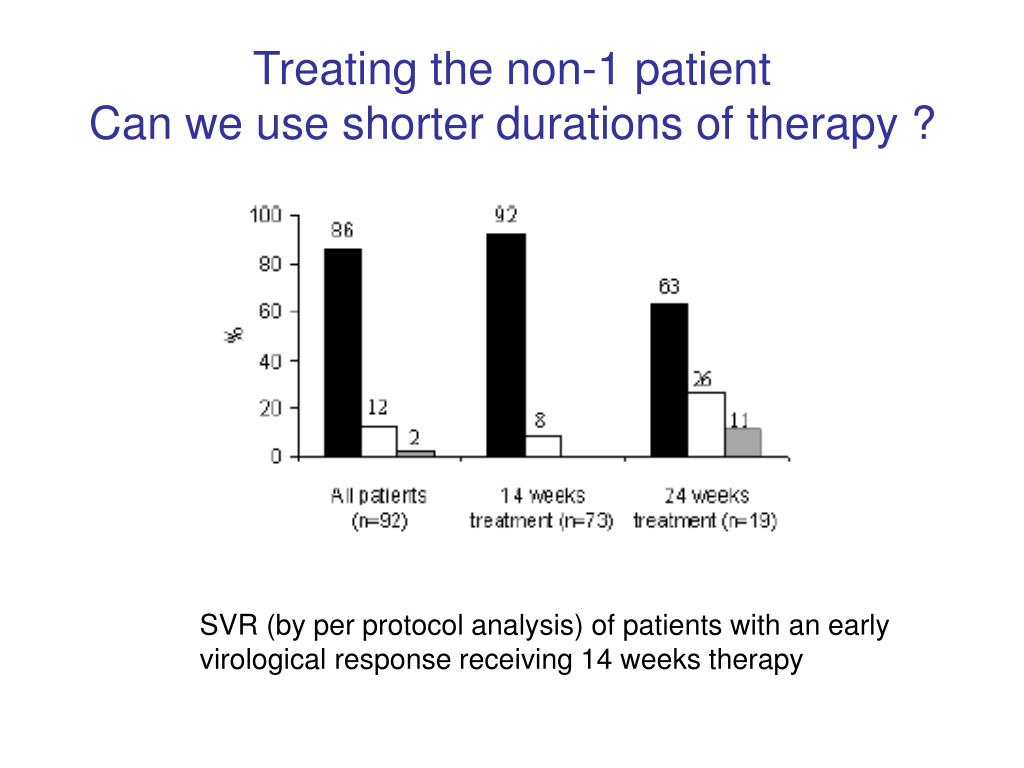 Treating the non-1 patient
Can we use shorter durations of therapy ?

100
80
60
40
20
0
%

86
12
2
92
8
63
26
11

All patients (n=92)
14 weeks treatment (n=73)
24 weeks treatment (n=19)

SVR (by per protocol analysis) of patients with an early virological response receiving 14 weeks therapy